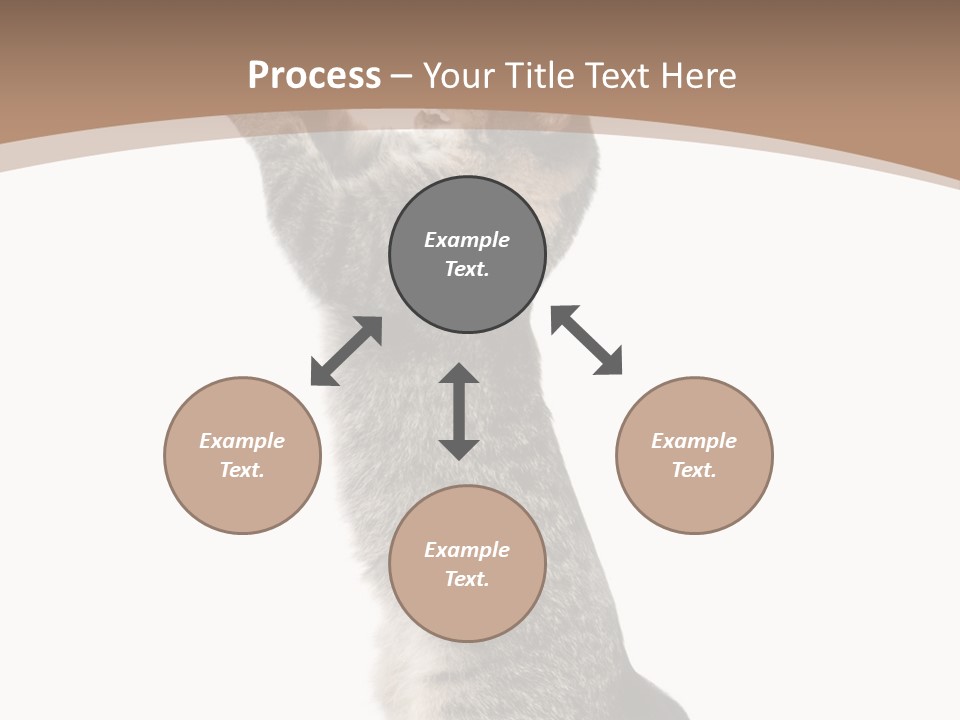 Process – Your Title Text Here

Example Text.

Example Text.

Example Text.

Example Text.